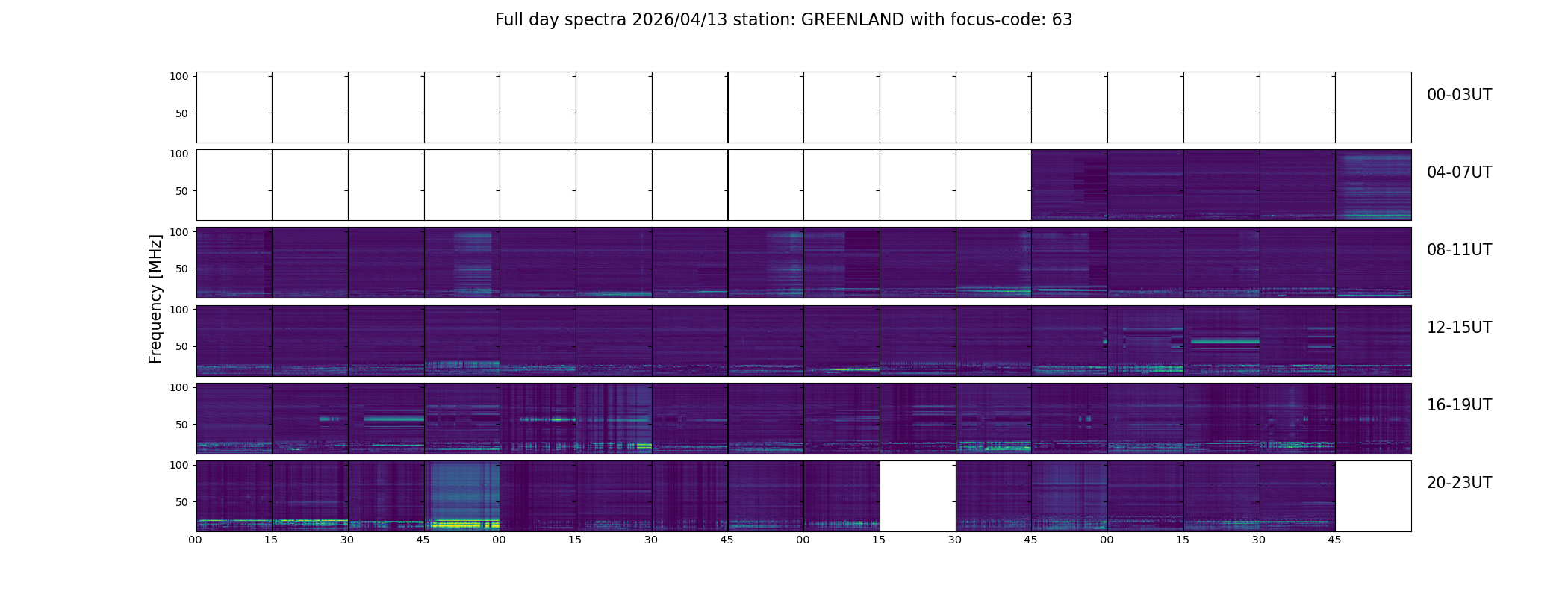 Full day spectra 2026/04/13 station: GREENLAND with focus-code: 63

Frequency [MHz]

100
50

00-03UT

100
50

04-07UT

100
50

08-11UT

100
50

12-15UT

100
50

16-19UT

100
50

20-23UT

00 15 30 45 00 15 30 45 00 15 30 45 00 15 30 45